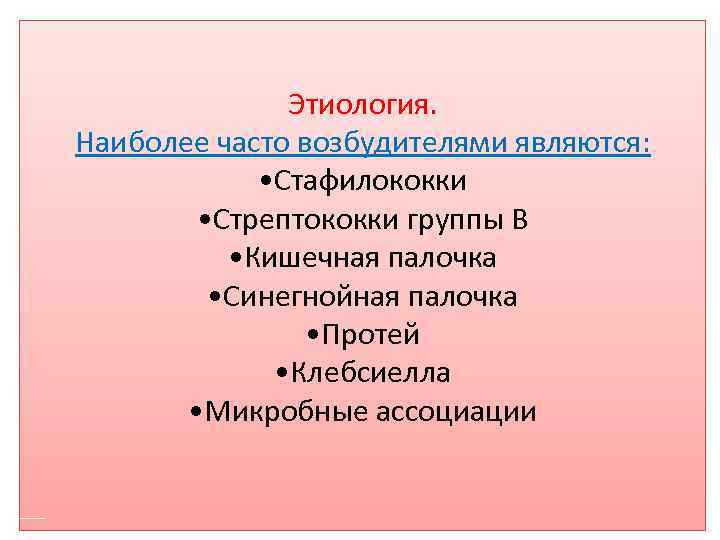 Этиология.
Наиболее часто возбудителями являются:
•Стафилококки
•Стрептококки группы В
•Кишечная палочка
•Синегнойная палочка
•Протей
•Клебсиелла
•Микробные ассоциации